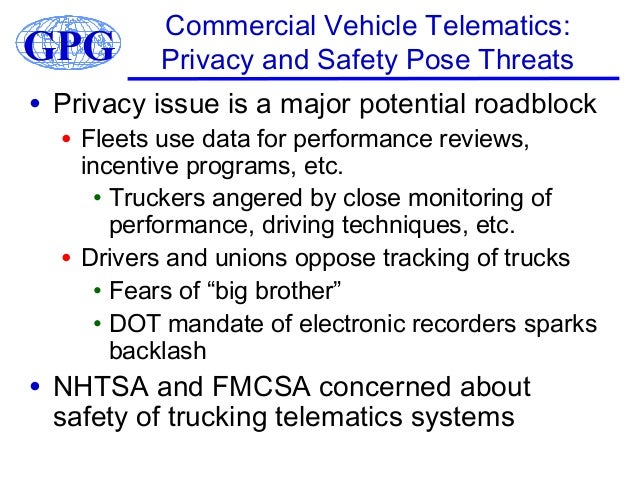 GPG

Commercial Vehicle Telematics: Privacy and Safety Pose Threats

• Privacy issue is a major potential roadblock
  • Fleets use data for performance reviews, incentive programs, etc.
    • Truckers angered by close monitoring of performance, driving techniques, etc.
  • Drivers and unions oppose tracking of trucks
    • Fears of “big brother”
    • DOT mandate of electronic recorders sparks backlash
• NHTSA and FMCSA concerned about safety of trucking telematics systems